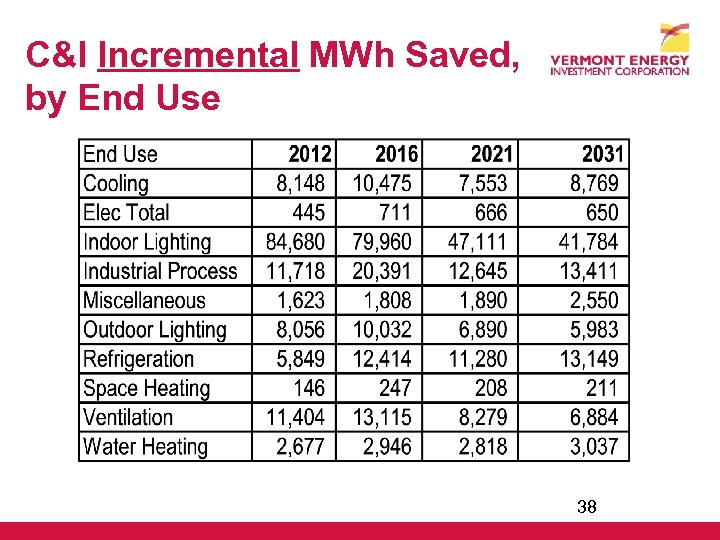 C&I Incremental MWh Saved, by End Use

VERMONT ENERGY INVESTMENT CORPORATION

| End Use | 2012 | 2016 | 2021 | 2031 |
|---|---|---|---|---|
| Cooling | 8,148 | 10,475 | 7,553 | 8,769 |
| Elec Total | 445 | 711 | 666 | 650 |
| Indoor Lighting | 84,680 | 79,960 | 47,111 | 41,784 |
| Industrial Process | 11,718 | 20,391 | 12,645 | 13,411 |
| Miscellaneous | 1,623 | 1,808 | 1,890 | 2,550 |
| Outdoor Lighting | 8,056 | 10,032 | 6,890 | 5,983 |
| Refrigeration | 5,849 | 12,414 | 11,280 | 13,149 |
| Space Heating | 146 | 247 | 208 | 211 |
| Ventilation | 11,404 | 13,115 | 8,279 | 6,884 |
| Water Heating | 2,677 | 2,946 | 2,818 | 3,037 |

38